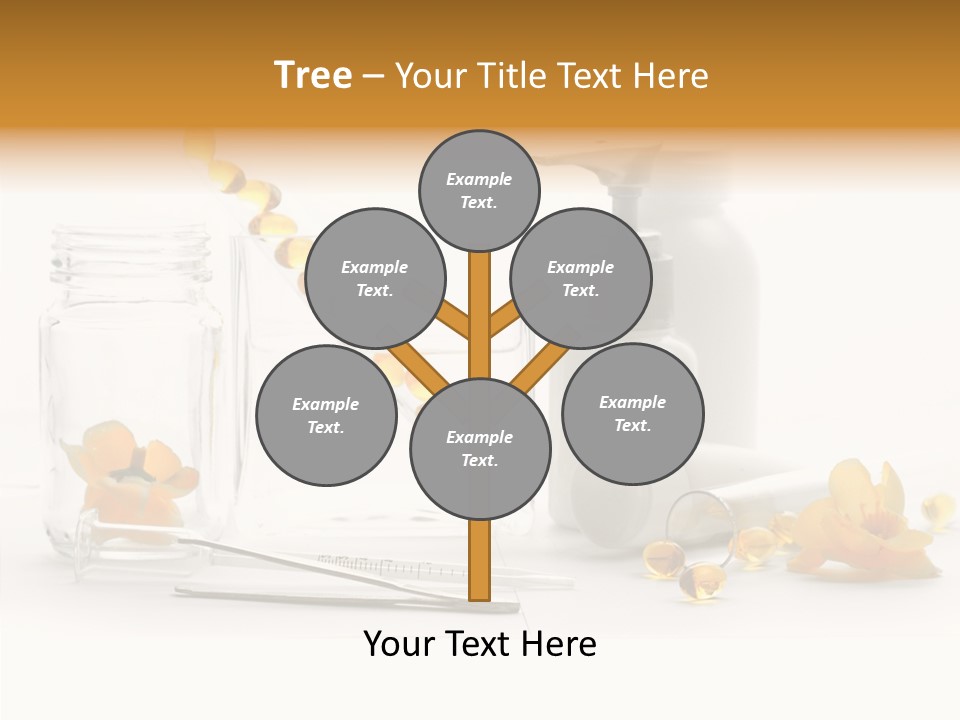 Tree – Your Title Text Here

Example Text.

Example Text.

Example Text.

Example Text.

Example Text.

Example Text.

Your Text Here